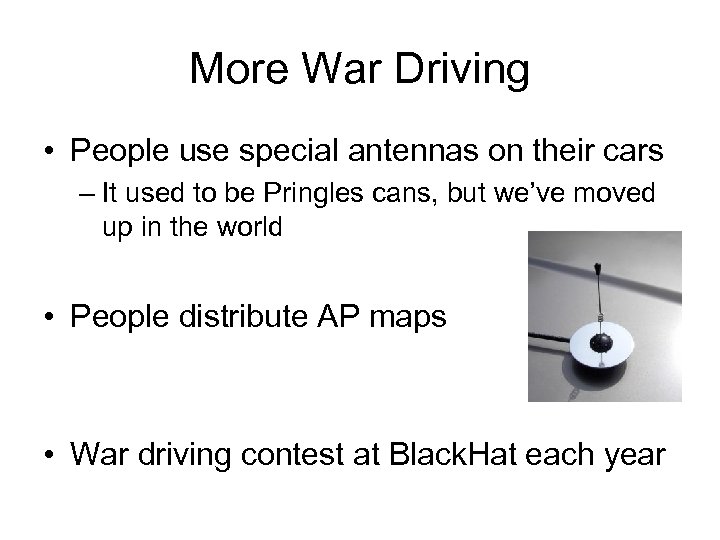 More War Driving

• People use special antennas on their cars
– It used to be Pringles cans, but we've moved up in the world

• People distribute AP maps

• War driving contest at BlackHat each year